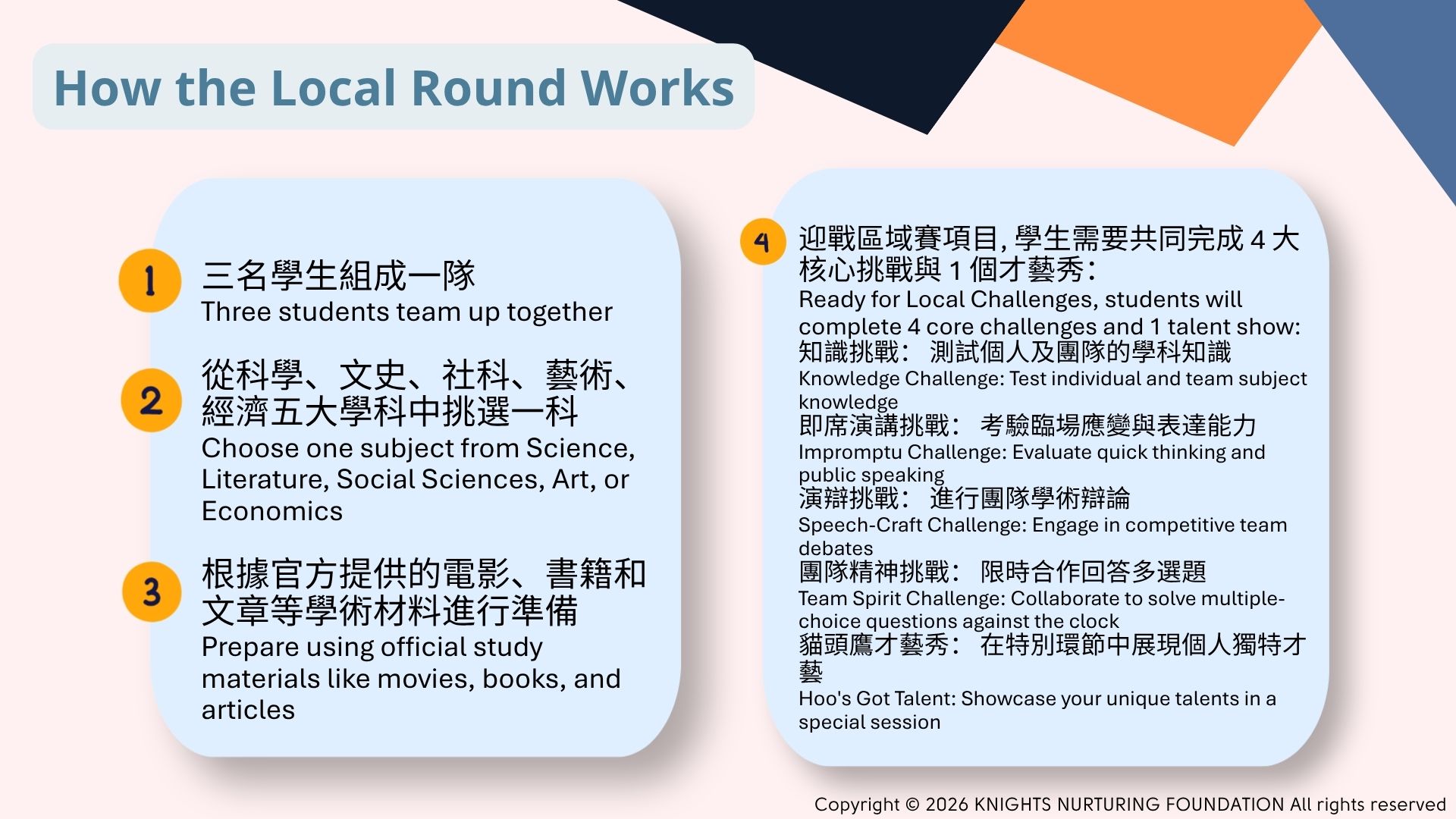 How the Local Round Works

1
三名學生組成一隊
Three students team up together

2
從科學、文史、社科、藝術、經濟五大學科中挑選一科
Choose one subject from Science, Literature, Social Sciences, Art, or Economics

3
根據官方提供的電影、書籍和文章等學術材料進行準備
Prepare using official study materials like movies, books, and articles

4
迎戰區域賽項目, 學生需要共同完成 4 大核心挑戰與 1 個才藝秀:
Ready for Local Challenges, students will complete 4 core challenges and 1 talent show:
知識挑戰: 測試個人及團隊的學科知識
Knowledge Challenge: Test individual and team subject knowledge
即席演講挑戰: 考驗臨場應變與表達能力
Impromptu Challenge: Evaluate quick thinking and public speaking
演辯挑戰: 進行團隊學術辯論
Speech-Craft Challenge: Engage in competitive team debates
團隊精神挑戰: 限時合作回答多選題
Team Spirit Challenge: Collaborate to solve multiple-choice questions against the clock
貓頭鷹才藝秀: 在特別環節中展現個人獨特才藝
Hoo's Got Talent: Showcase your unique talents in a special session

Copyright © 2026 KNIGHTS NURTURING FOUNDATION All rights reserved